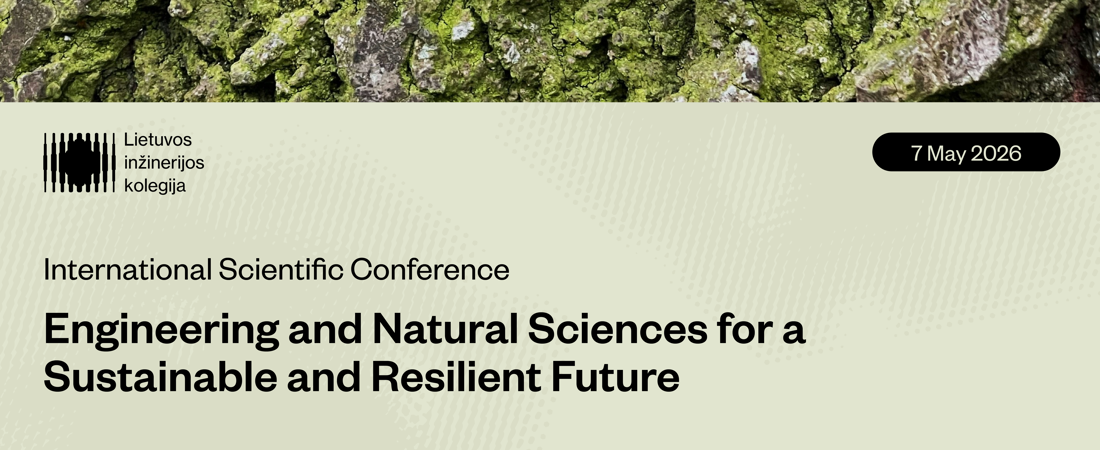 Lietuvos inžinerijos kolegija

7 May 2026

International Scientific Conference

Engineering and Natural Sciences for a Sustainable and Resilient Future